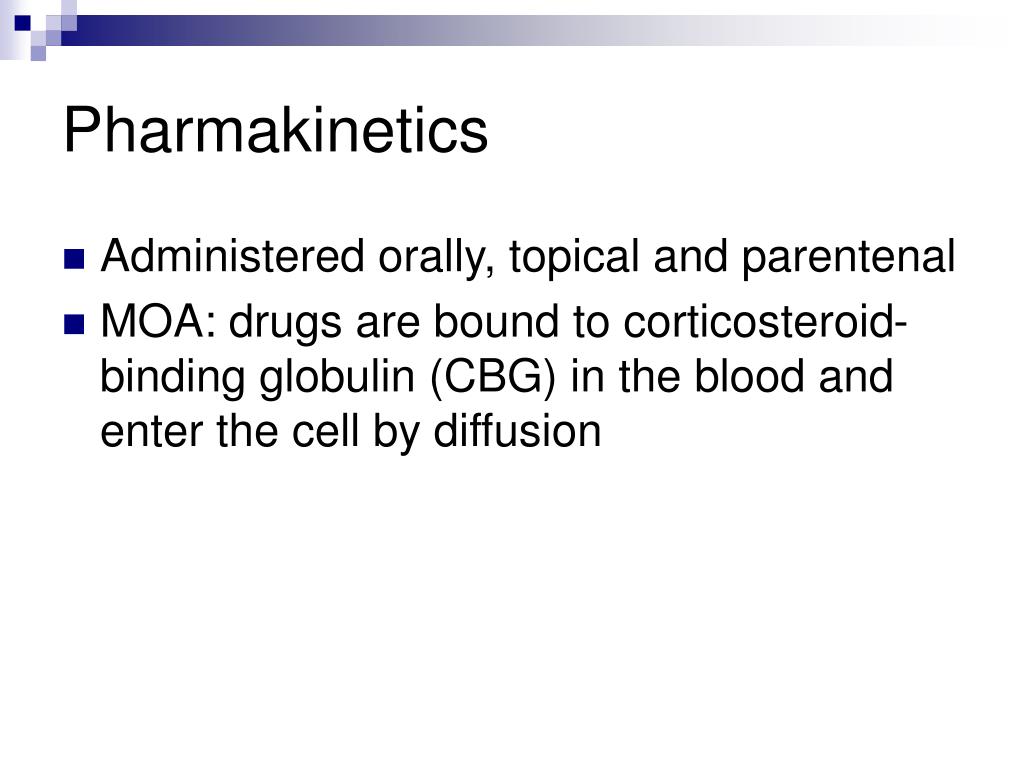 Pharmakinetics

- Administered orally, topical and parentenal
- MOA: drugs are bound to corticosteroid-binding globulin (CBG) in the blood and enter the cell by diffusion